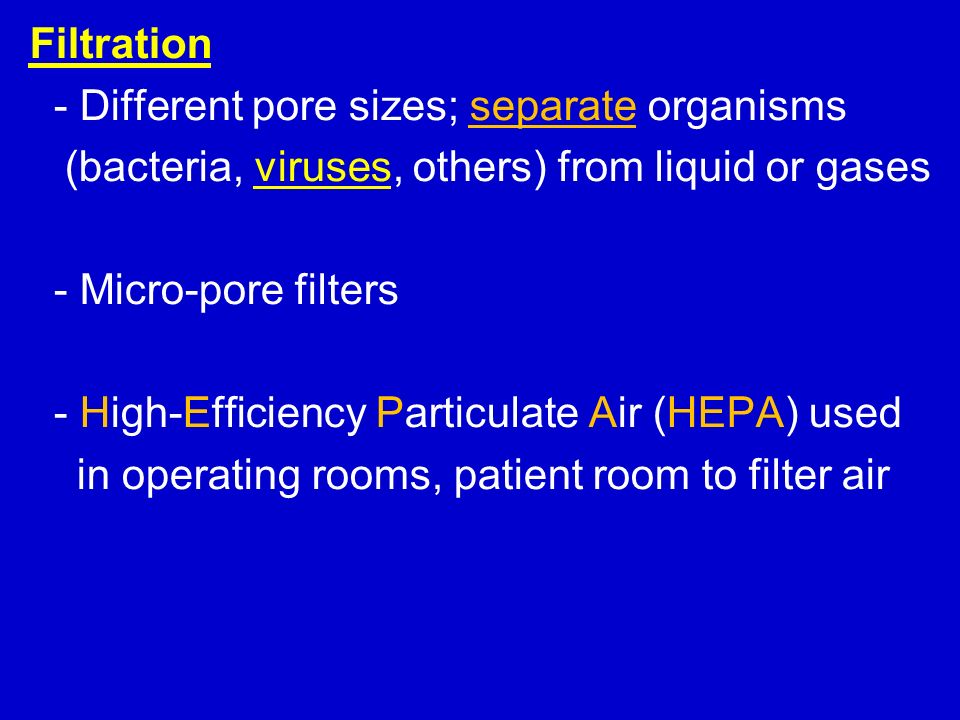 Filtration

- Different pore sizes; separate organisms (bacteria, viruses, others) from liquid or gases

- Micro-pore filters

- High-Efficiency Particulate Air (HEPA) used in operating rooms, patient room to filter air